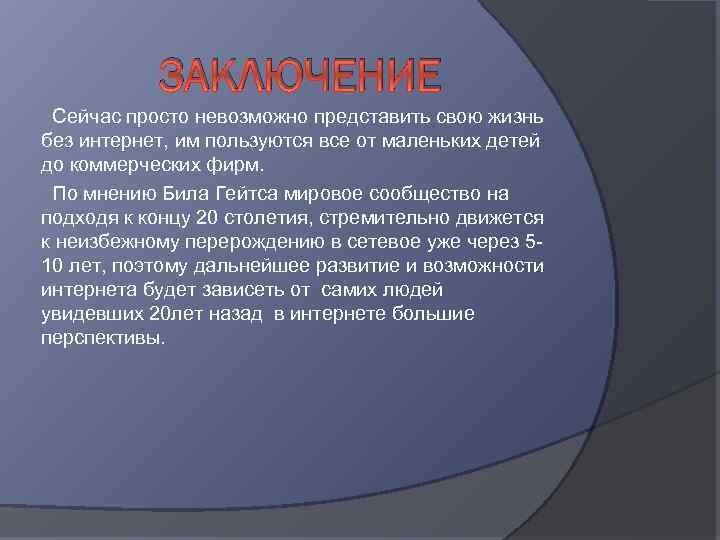 ЗАКЛЮЧЕНИЕ

Сейчас просто невозможно представить свою жизнь без интернет, им пользуются все от маленьких детей до коммерческих фирм.

По мнению Била Гейтса мировое сообщество на подходя к концу 20 столетия, стремительно движется к неизбежному перерождению в сетевое уже через 5-10 лет, поэтому дальнейшее развитие и возможности интернета будет зависеть от самих людей увидевших 20лет назад в интернете большие перспективы.